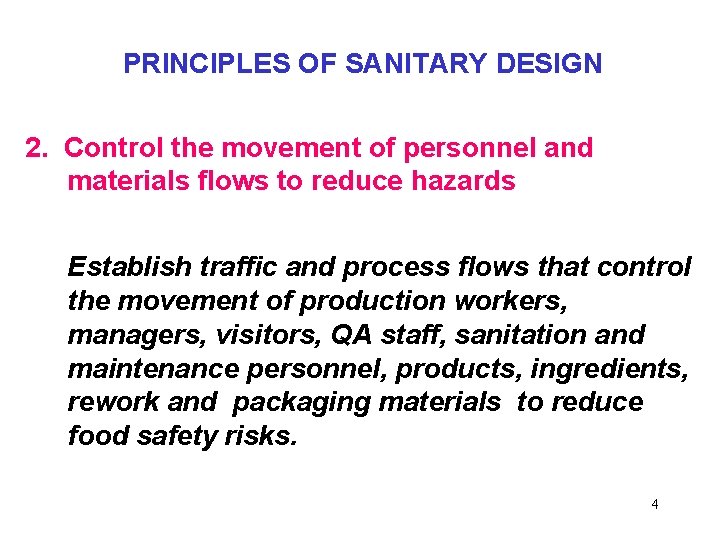 PRINCIPLES OF SANITARY DESIGN

2. Control the movement of personnel and materials flows to reduce hazards

Establish traffic and process flows that control the movement of production workers, managers, visitors, QA staff, sanitation and maintenance personnel, products, ingredients, rework and packaging materials to reduce food safety risks.

4